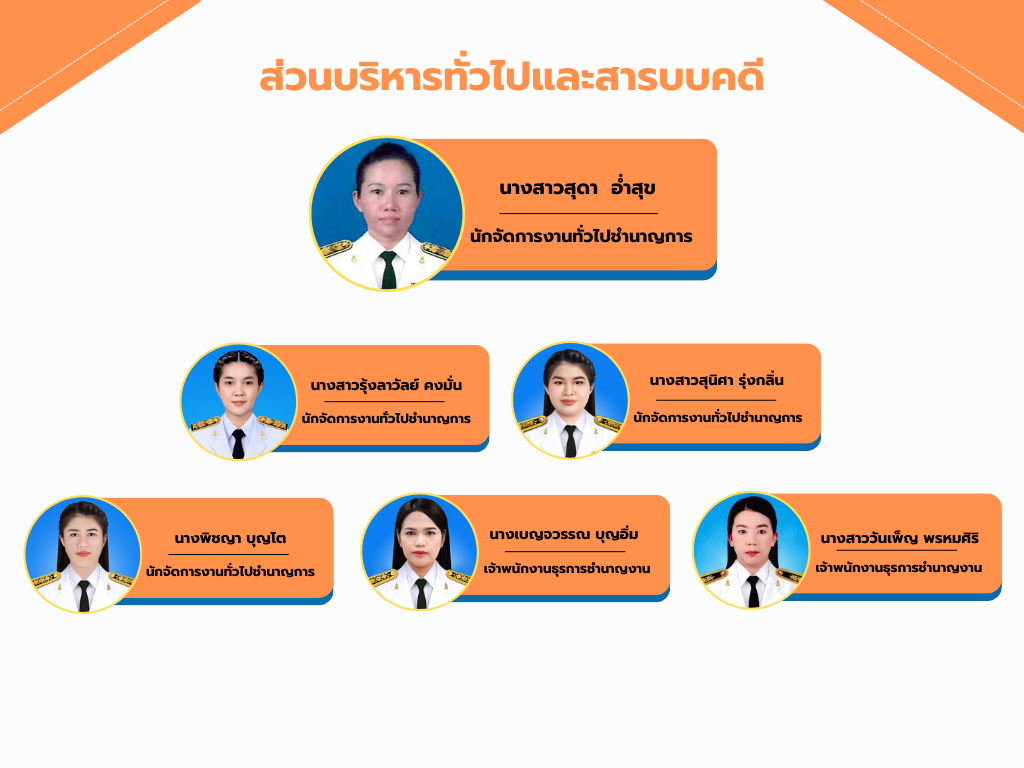 ส่วนบริหารทั่วไปและสารบบคดี

นางสาวสุดา อ่ำสุข
นักจัดการงานทั่วไปชำนาญการ

นางสาวรุ้งลาวัลย์ คงมั่น
นักจัดการงานทั่วไปชำนาญการ

นางสาวสุนิศา รุ่งกลิ่น
นักจัดการงานทั่วไปชำนาญการ

นางพิชญา บุญโต
นักจัดการงานทั่วไปชำนาญการ

นางเบญจวรรณ บุญอิ่ม
เจ้าพนักงานธุรการชำนาญงาน

นางสาววันเพ็ญ พรหมศิริ
เจ้าพนักงานธุรการชำนาญงาน